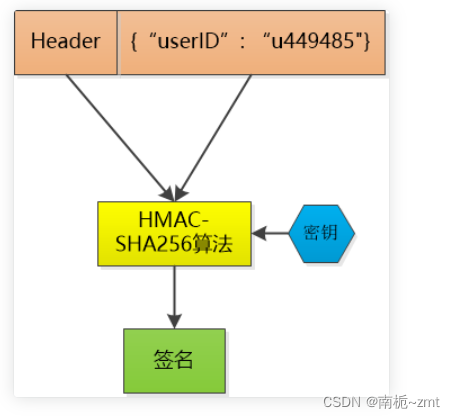 Header

{ “userID” : “u449485"}

HMAC-SHA256算法

密钥

签名

CSDN @南栀~zmt